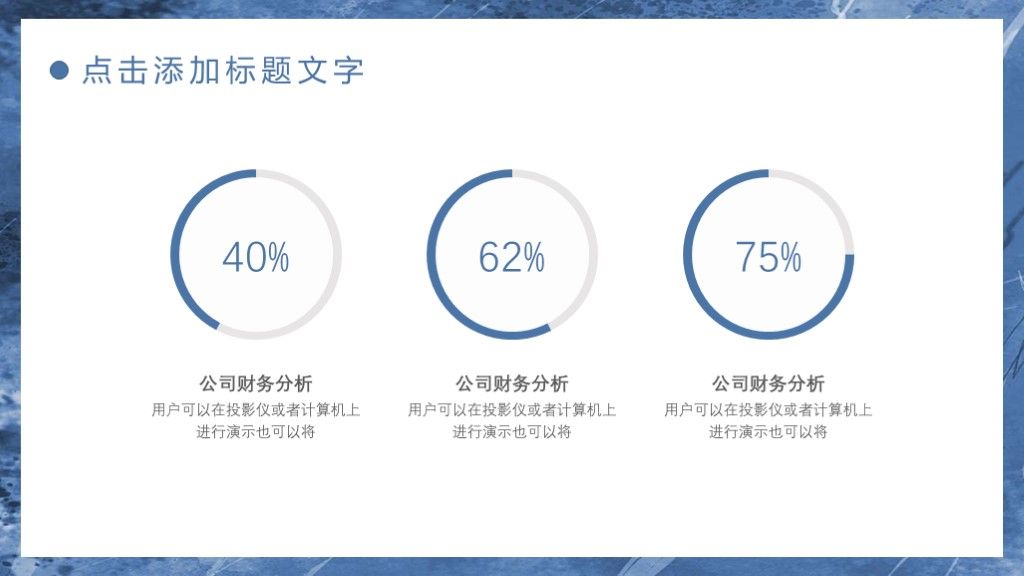 点击添加标题文字

40%

公司财务分析
用户可以在投影仪或者计算机上进行演示也可以将

62%

公司财务分析
用户可以在投影仪或者计算机上进行演示也可以将

75%

公司财务分析
用户可以在投影仪或者计算机上进行演示也可以将